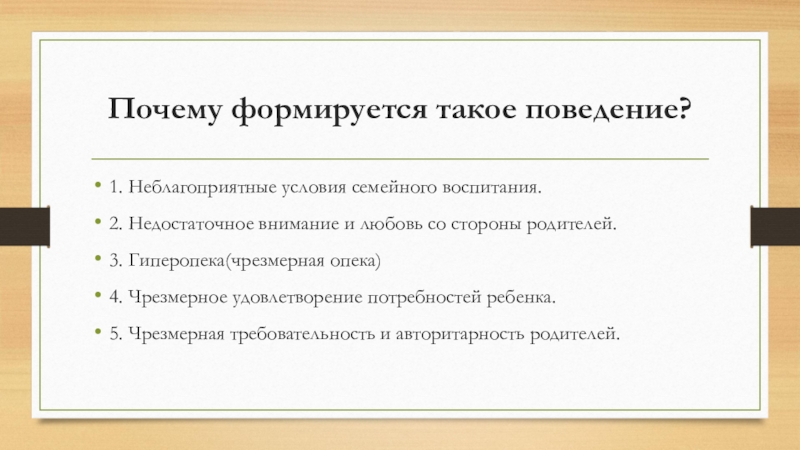 Почему формируется такое поведение?

• 1. Неблагоприятные условия семейного воспитания.
• 2. Недостаточное внимание и любовь со стороны родителей.
• 3. Гиперопека(чрезмерная опека)
• 4. Чрезмерное удовлетворение потребностей ребенка.
• 5. Чрезмерная требовательность и авторитарность родителей.